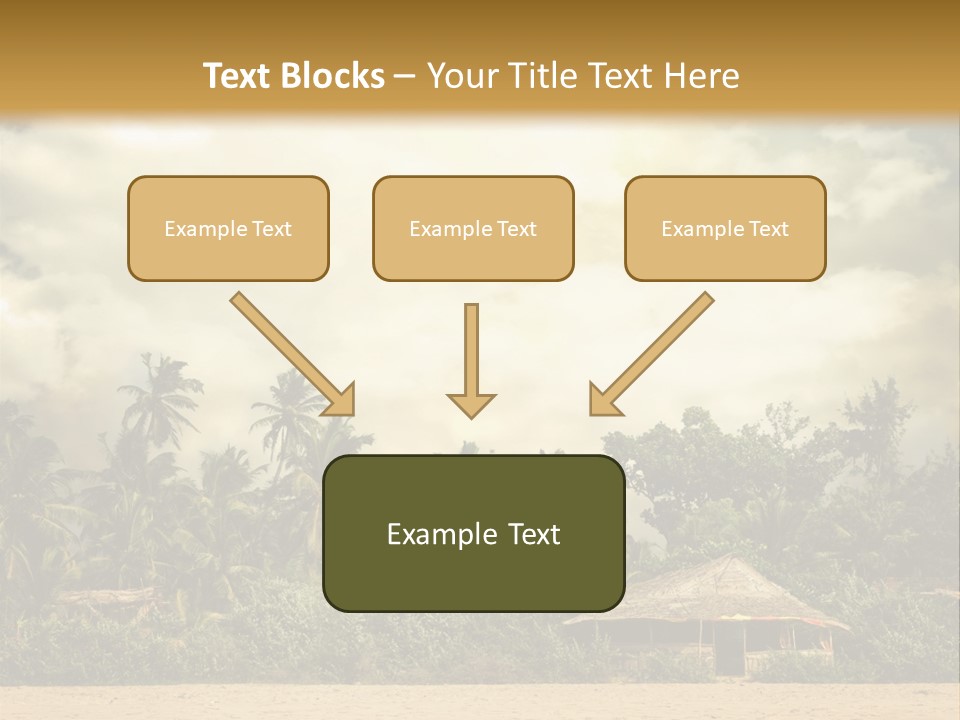 Text Blocks – Your Title Text Here

Example Text

Example Text

Example Text

Example Text